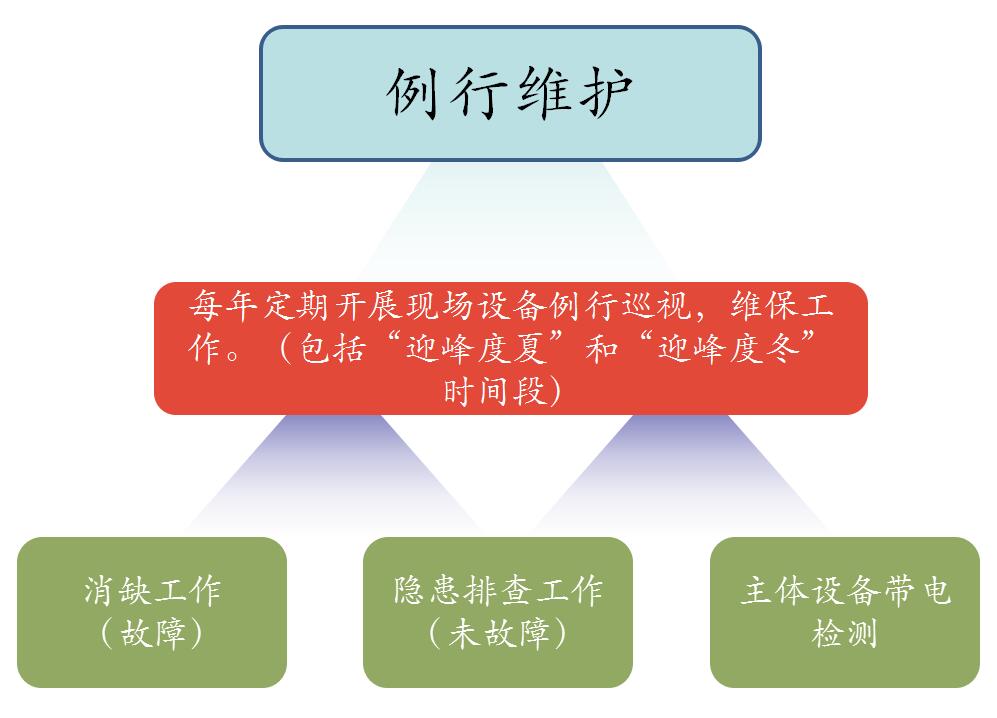 例行维护

每年定期开展现场设备例行巡视，维保工作。（包括“迎峰度夏”和“迎峰度冬”时间段）

消缺工作（故障）

隐患排查工作（未故障）

主体设备带电检测